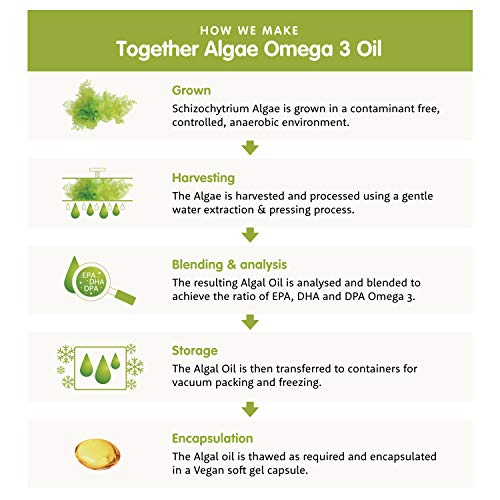 HOW WE MAKE
Together Algae Omega 3 Oil

Grown
Schizochytrium Algae is grown in a contaminant free, controlled, anaerobic environment.

Harvesting
The Algae is harvested and processed using a gentle water extraction & pressing process.

EPA DHA DPA

Blending & analysis
The resulting Algal Oil is analysed and blended to achieve the ratio of EPA, DHA and DPA Omega 3.

Storage
The Algal Oil is then transferred to containers for vacuum packing and freezing.

Encapsulation
The Algal oil is thawed as required and encapsulated in a Vegan soft gel capsule.